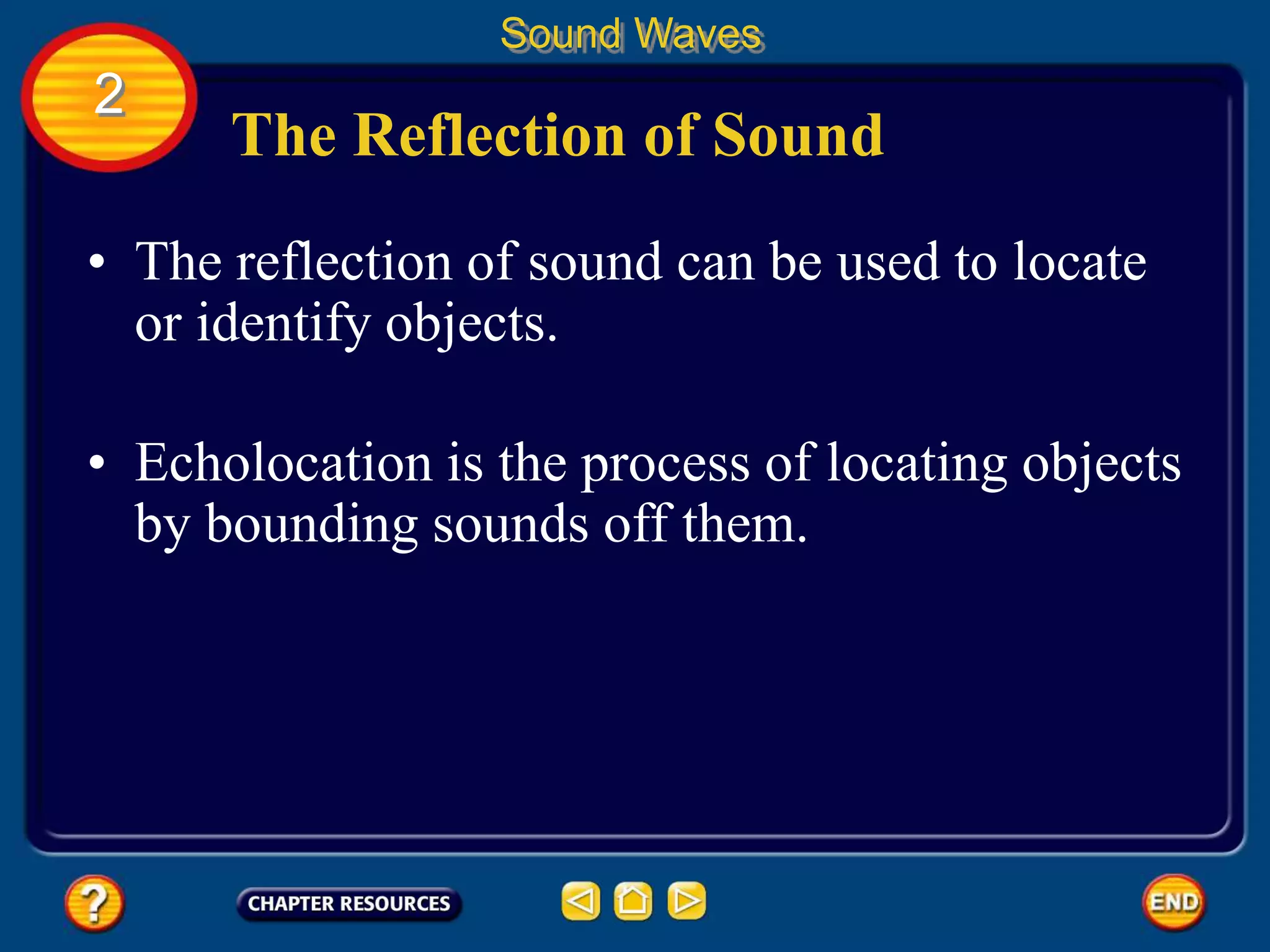 Sound Waves

2

The Reflection of Sound

• The reflection of sound can be used to locate or identify objects.

• Echolocation is the process of locating objects by bounding sounds off them.

?

CHAPTER RESOURCES

END